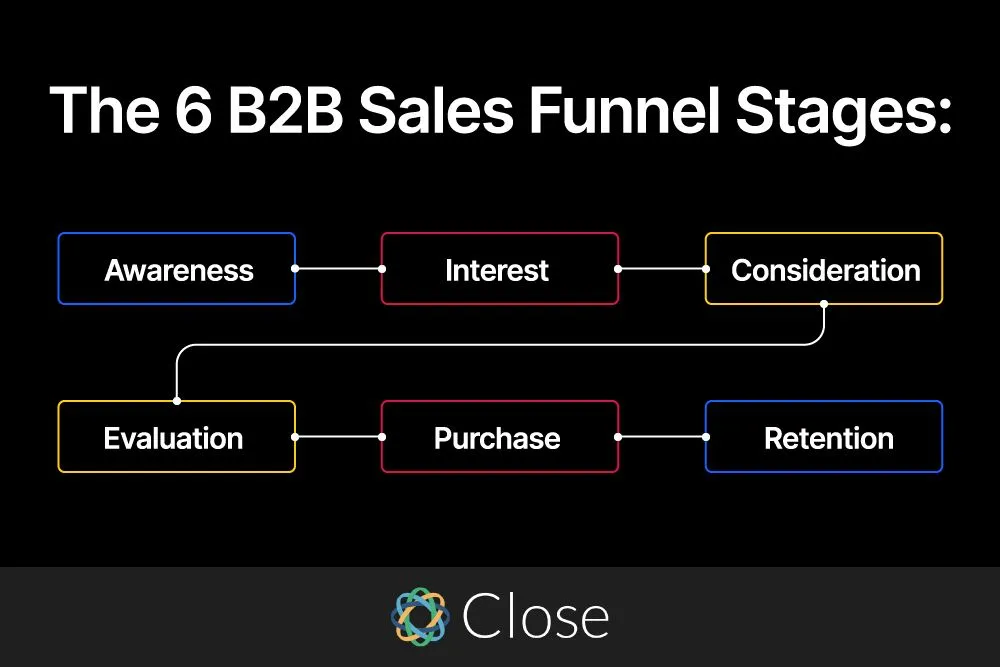 The 6 B2B Sales Funnel Stages:

Awareness

Interest

Consideration

Evaluation

Purchase

Retention

Close